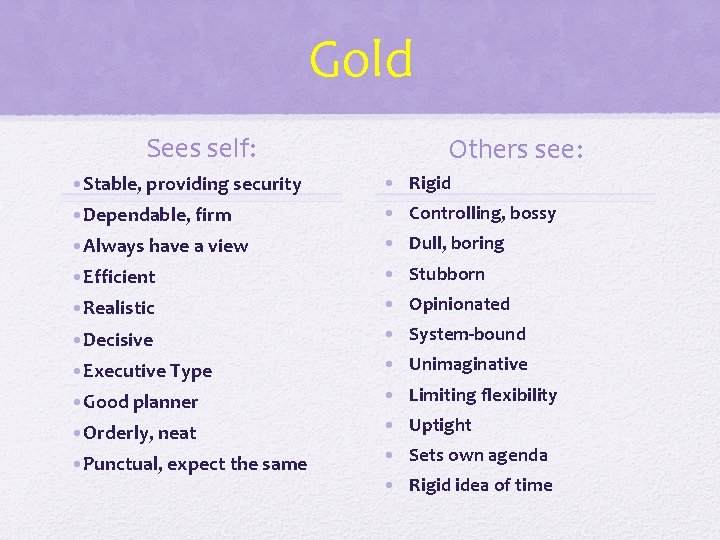 Gold

Sees self:

• Stable, providing security
• Dependable, firm
• Always have a view
• Efficient
• Realistic
• Decisive
• Executive Type
• Good planner
• Orderly, neat
• Punctual, expect the same

Others see:

• Rigid
• Controlling, bossy
• Dull, boring
• Stubborn
• Opinionated
• System-bound
• Unimaginative
• Limiting flexibility
• Uptight
• Sets own agenda
• Rigid idea of time